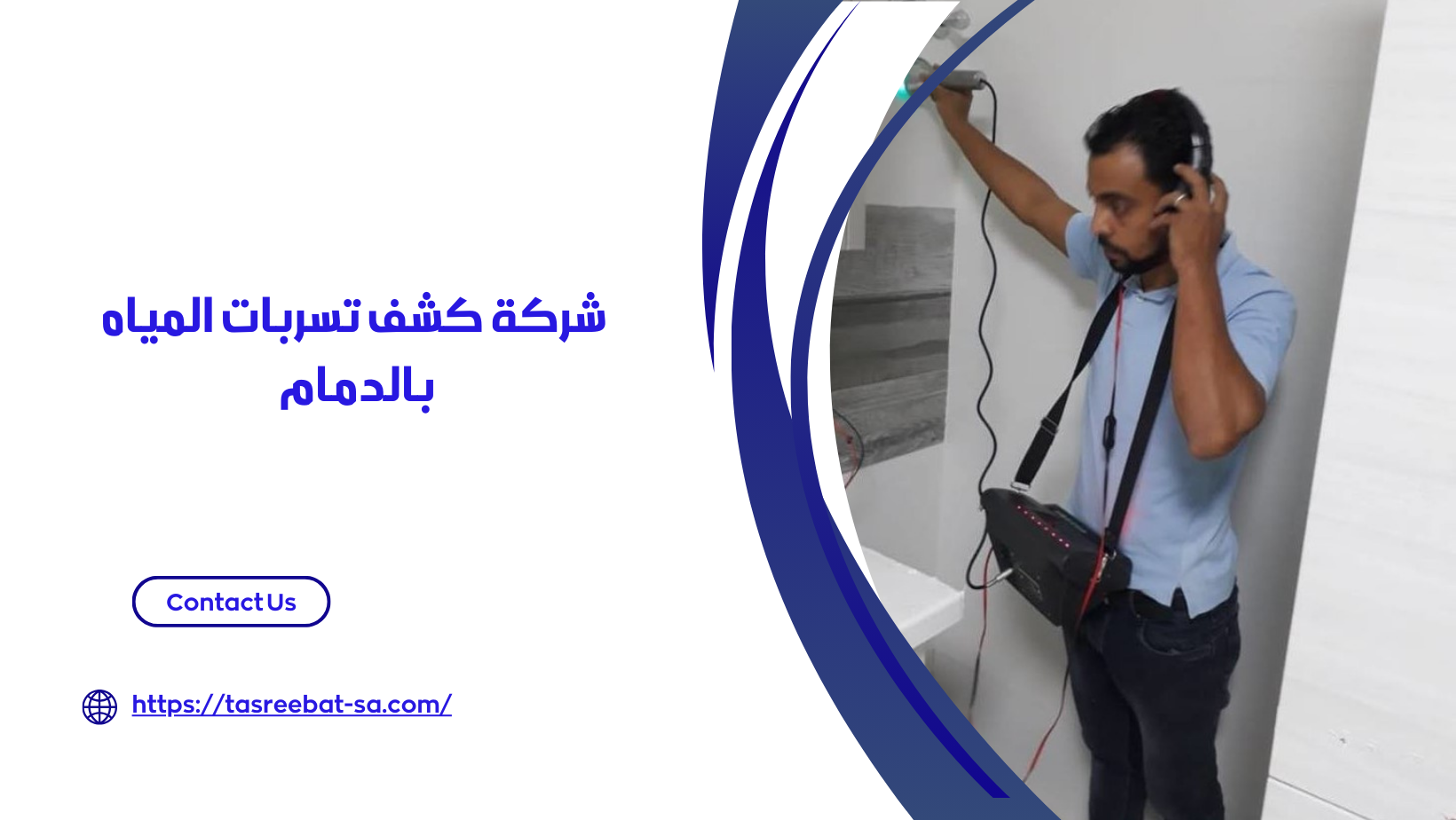 شركة كشف تسربات المياه بالدمام

Contact Us

https://tasreebat-sa.com/